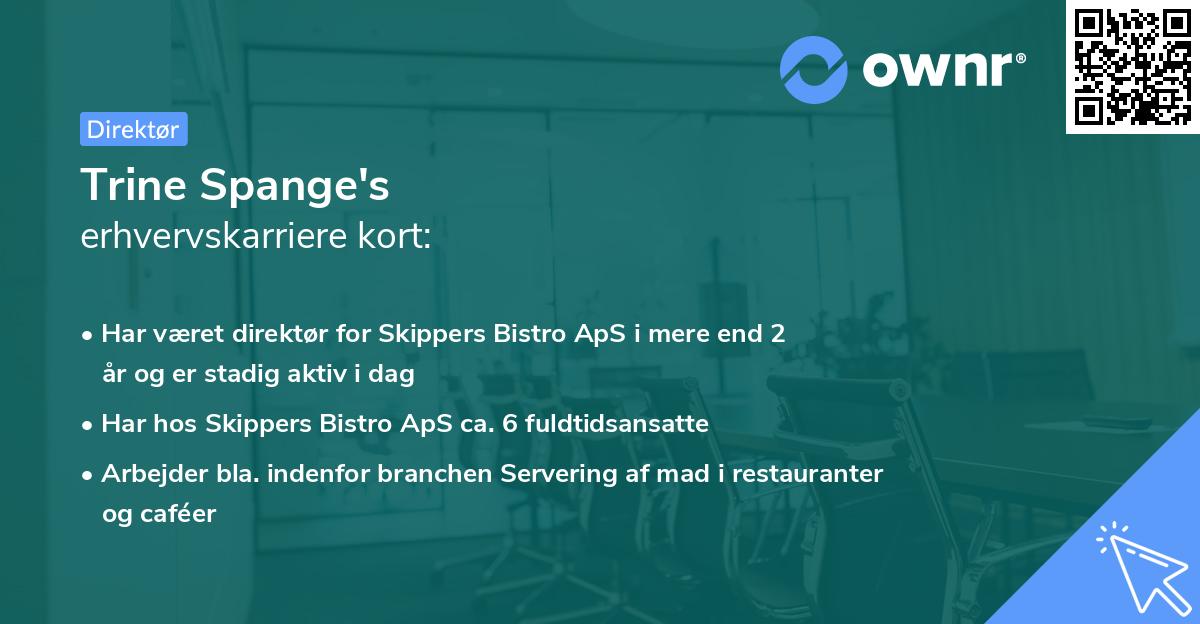 ownr®

Direktør

Trine Spange's
erhvervskarriere kort:

• Har været direktør for Skippers Bistro ApS i mere end 2 år og er stadig aktiv i dag
• Har hos Skippers Bistro ApS ca. 6 fuldtidsansatte
• Arbejder bla. indenfor branchen Servering af mad i restauranter og caféer